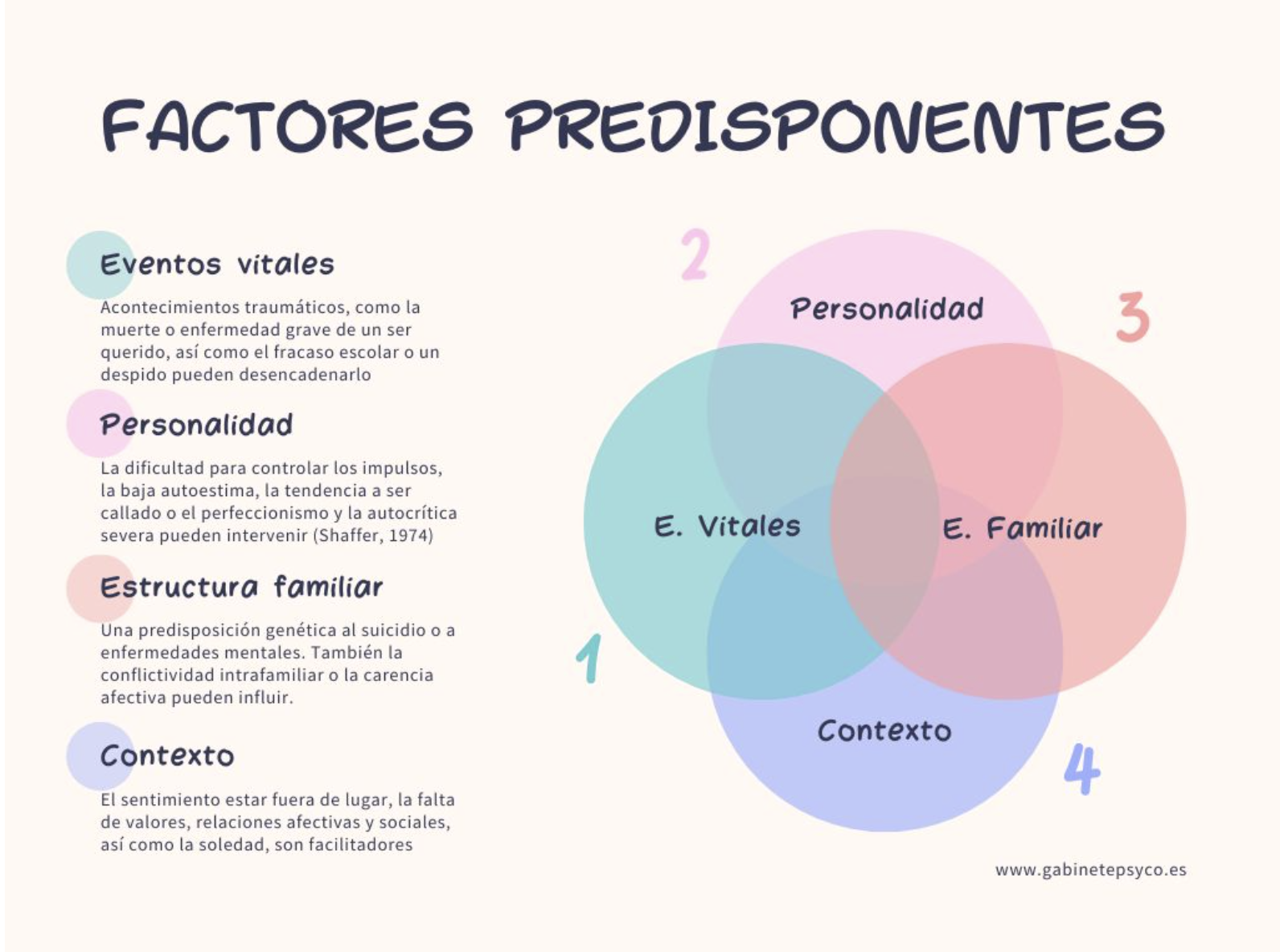 FACTORES PREDISPONENTES

Eventos vitales

Acontecimientos traumáticos, como la muerte o enfermedad grave de un ser querido, así como el fracaso escolar o un despido pueden desencadenarlo

Personalidad

La dificultad para controlar los impulsos, la baja autoestima, la tendencia a ser callado o el perfeccionismo y la autocrítica severa pueden intervenir (Shaffer, 1974)

Estructura familiar

Una predisposición genética al suicidio o a enfermedades mentales. También la conflictividad intrafamiliar o la carencia afectiva pueden influir.

Contexto

El sentimiento estar fuera de lugar, la falta de valores, relaciones afectivas y sociales, así como la soledad, son facilitadores

2

Personalidad

3

E. Vitales

E. Familiar

1

Contexto

4

www.gabinetepsyco.es